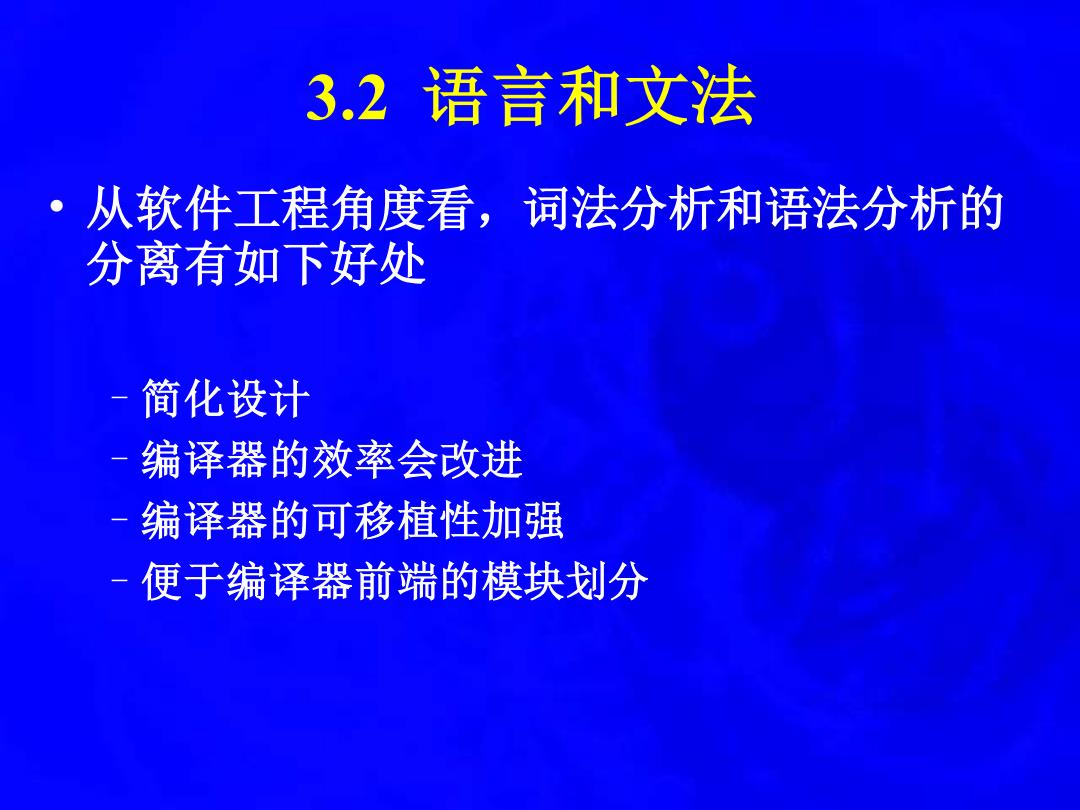 3.2 语言和文法

• 从软件工程角度看，词法分析和语法分析的分离有如下好处

– 简化设计
– 编译器的效率会改进
– 编译器的可移植性加强
– 便于编译器前端的模块划分